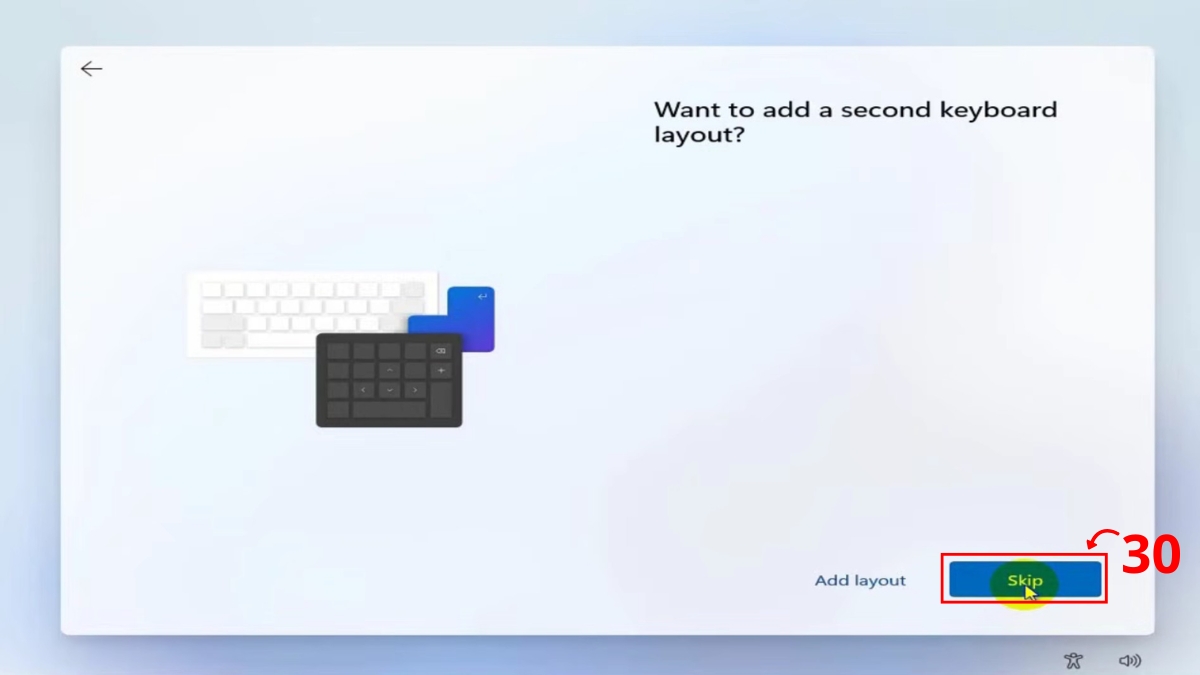 Want to add a second keyboard layout?

Add layout

Skip

30